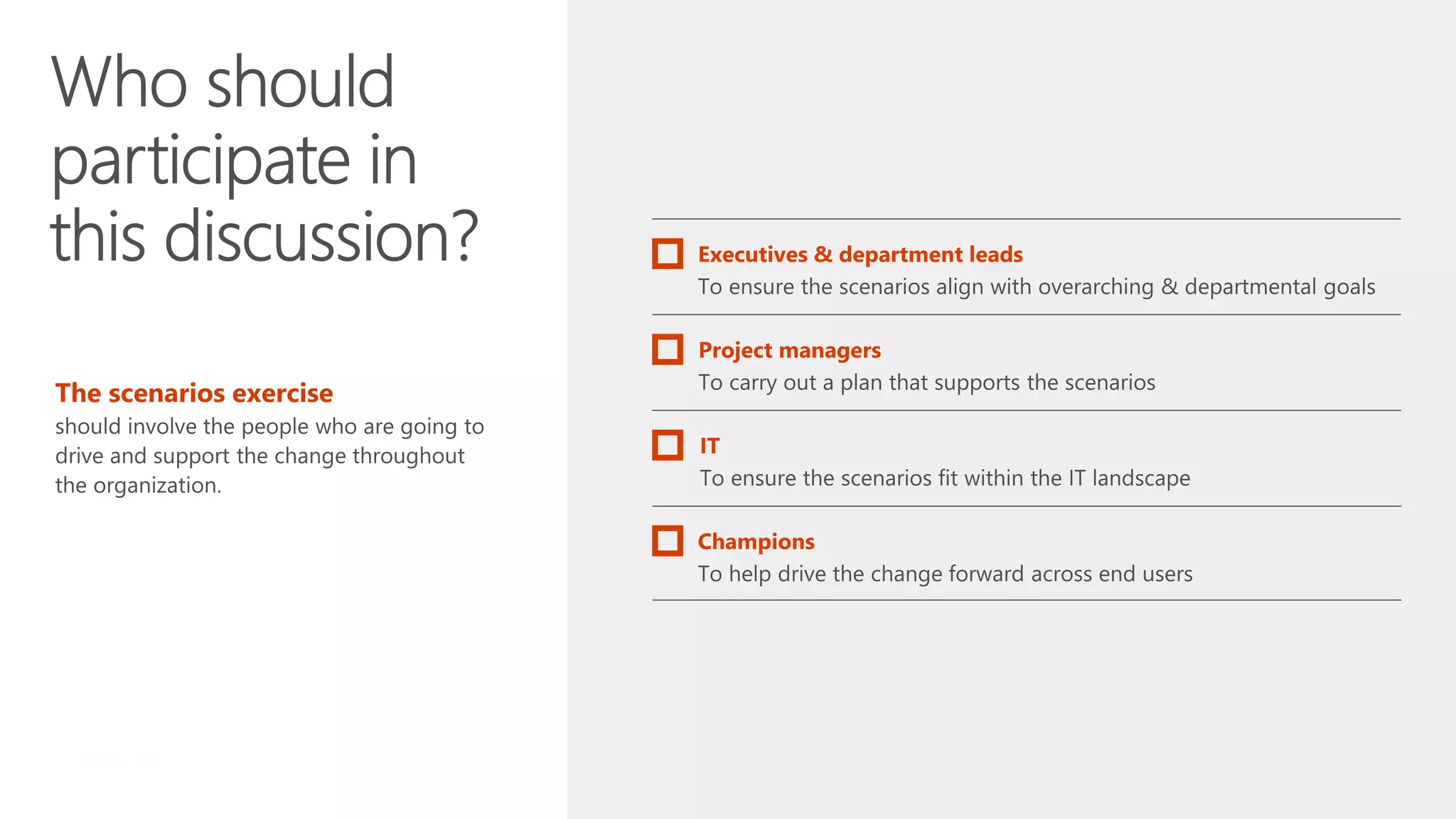 Who should participate in this discussion?

The scenarios exercise
should involve the people who are going to drive and support the change throughout the organization.

Executives & department leads
To ensure the scenarios align with overarching & departmental goals

Project managers
To carry out a plan that supports the scenarios

IT
To ensure the scenarios fit within the IT landscape

Champions
To help drive the change forward across end users